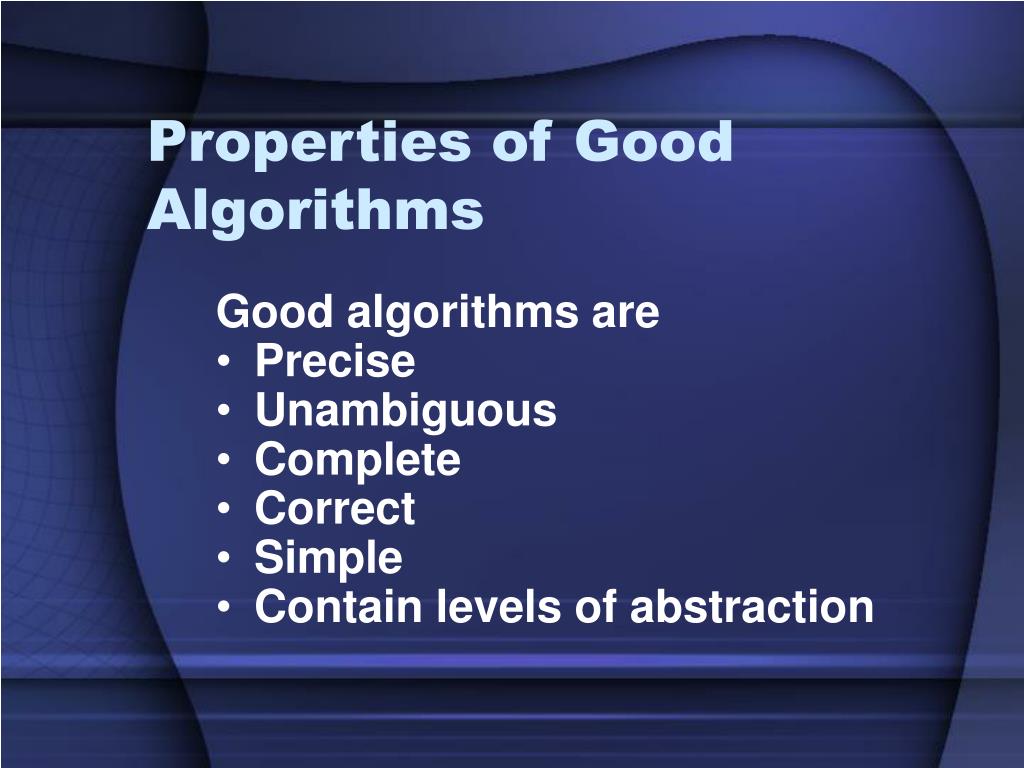 Properties of Good Algorithms

Good algorithms are
• Precise
• Unambiguous
• Complete
• Correct
• Simple
• Contain levels of abstraction